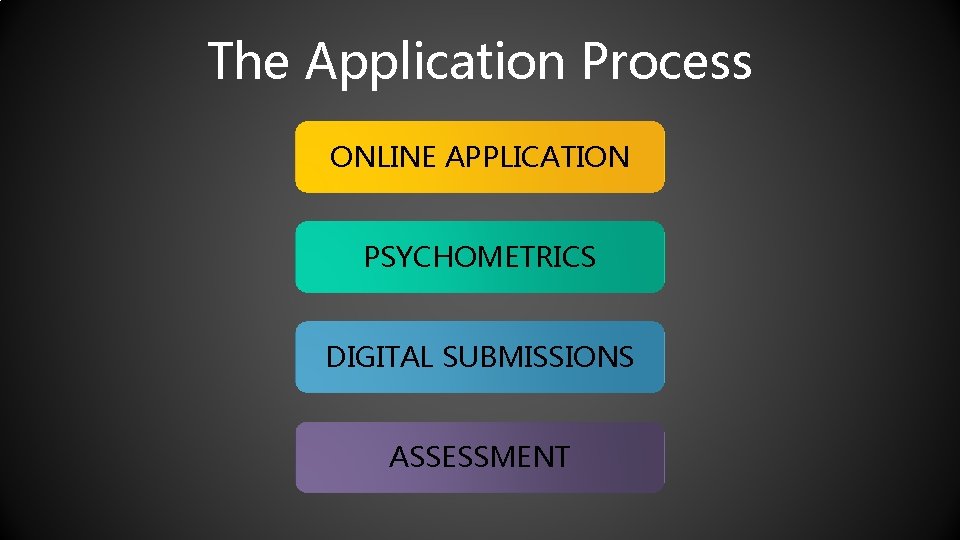 The Application Process

ONLINE APPLICATION

PSYCHOMETRICS

DIGITAL SUBMISSIONS

ASSESSMENT